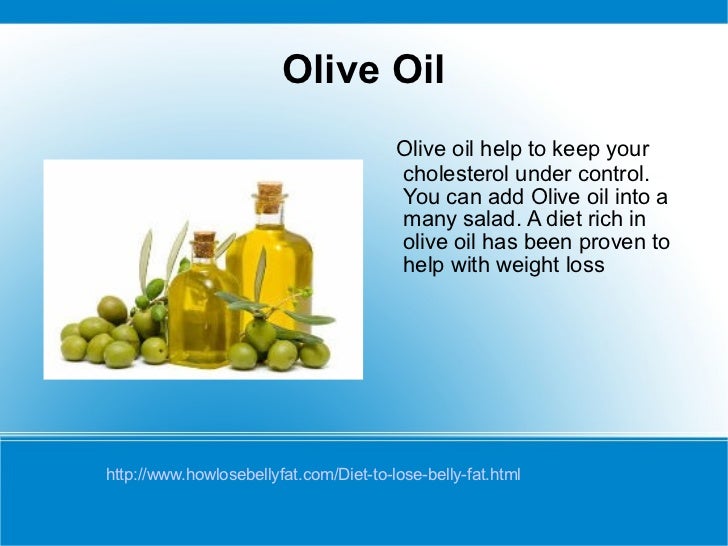 Olive Oil

Olive oil help to keep your cholesterol under control. You can add Olive oil into a many salad. A diet rich in olive oil has been proven to help with weight loss

http://www.howlosebellyfat.com/Diet-to-lose-belly-fat.html